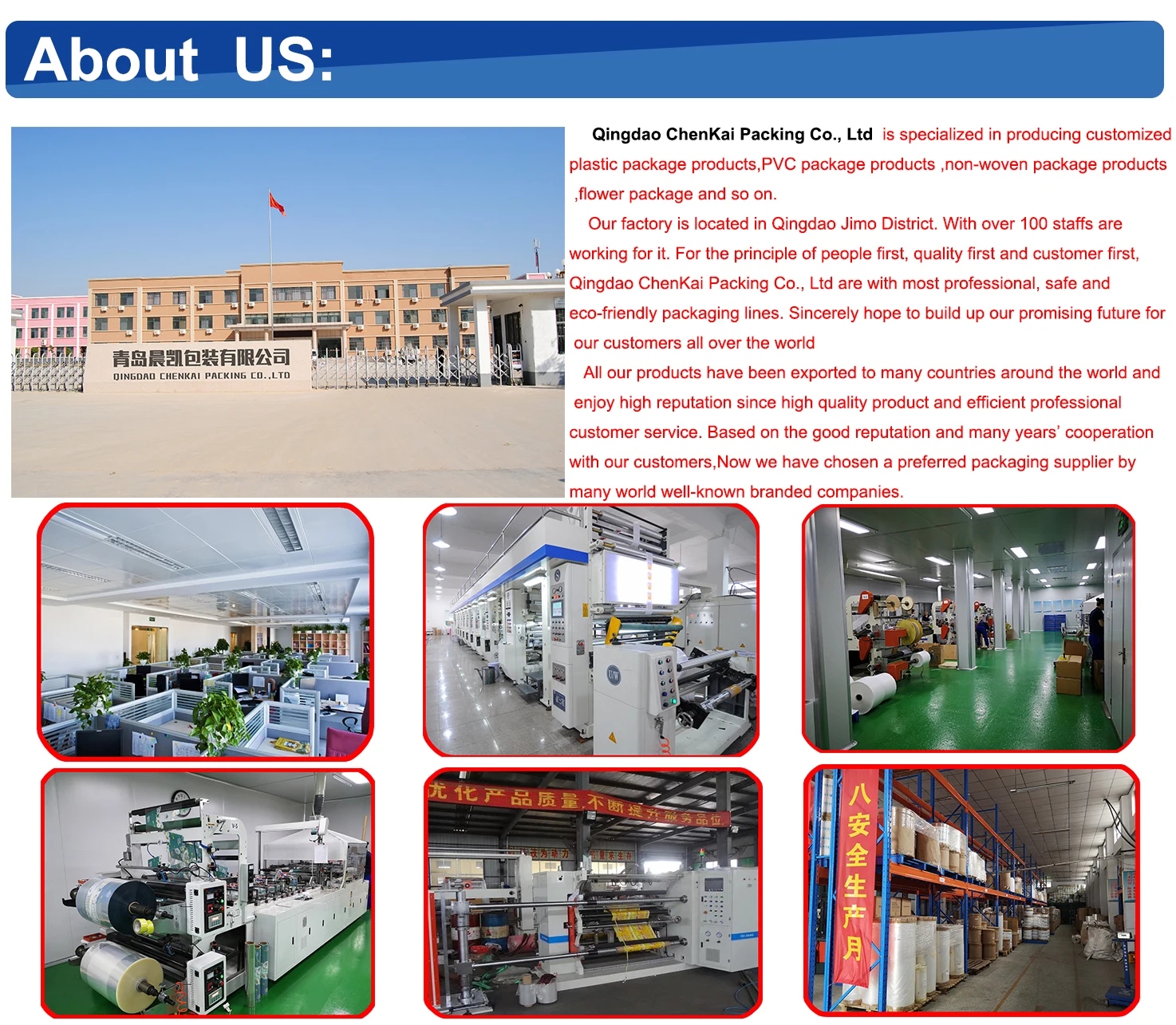 About US:

青岛晨凯包装有限公司
QINGDAO CHENKAI PACKING CO.,LTD

Qingdao ChenKai Packing Co., Ltd is specialized in producing customized plastic package products,PVC package products ,non-woven package products ,flower package and so on.

Our factory is located in Qingdao Jimo District. With over 100 staffs are working for it. For the principle of people first, quality first and customer first, Qingdao ChenKai Packing Co., Ltd are with most professional, safe and eco-friendly packaging lines. Sincerely hope to build up our promising future for our customers all over the world

All our products have been exported to many countries around the world and enjoy high reputation since high quality product and efficient professional customer service. Based on the good reputation and many years' cooperation with our customers,Now we have chosen a preferred packaging supplier by many world well-known branded companies.

优化产品质量 不断提升服务品位

八安全生产月